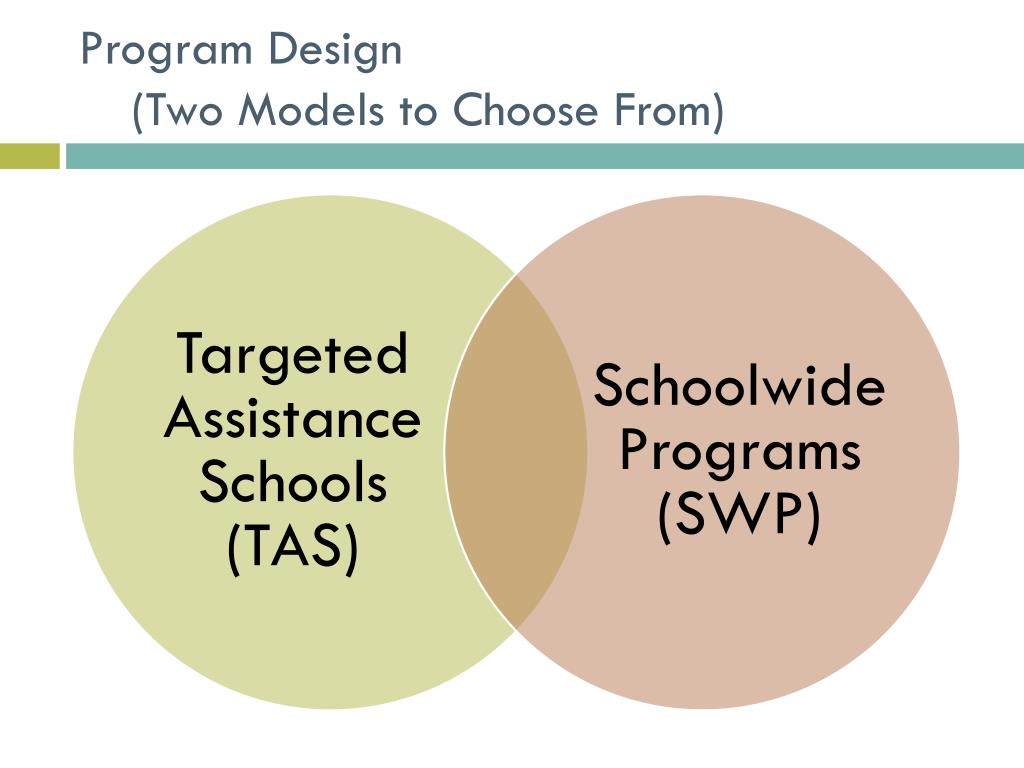 Program Design
(Two Models to Choose From)

Targeted Assistance Schools (TAS)

Schoolwide Programs (SWP)